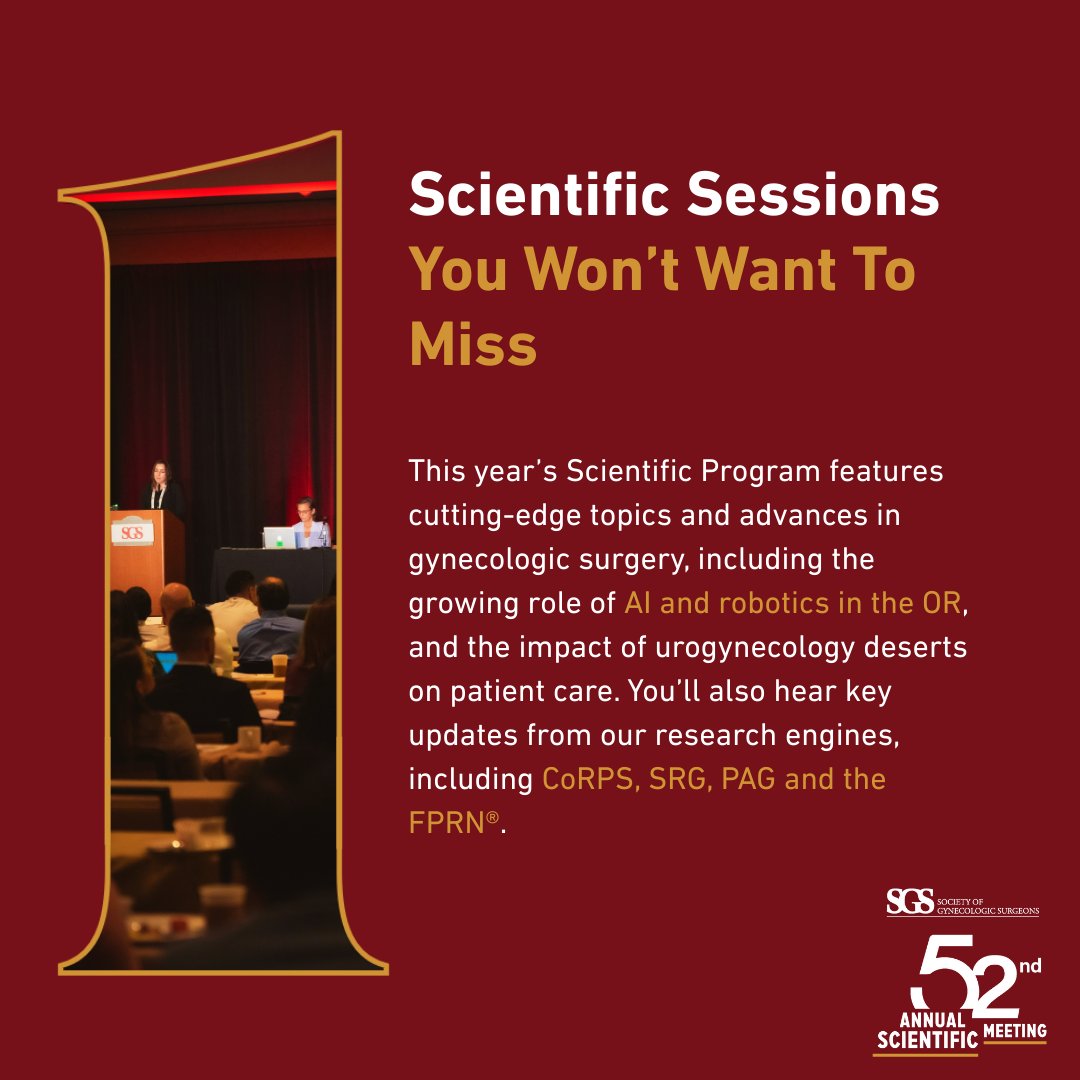 SGS

Scientific Sessions You Won't Want To Miss

This year's Scientific Program features cutting-edge topics and advances in gynecologic surgery, including the growing role of AI and robotics in the OR, and the impact of urogynecology deserts on patient care. You'll also hear key updates from our research engines, including CoRPS, SRG, PAG and the FPRN®.

SGS SOCIETY OF GYNECOLOGIC SURGEONS

52nd ANNUAL SCIENTIFIC MEETING